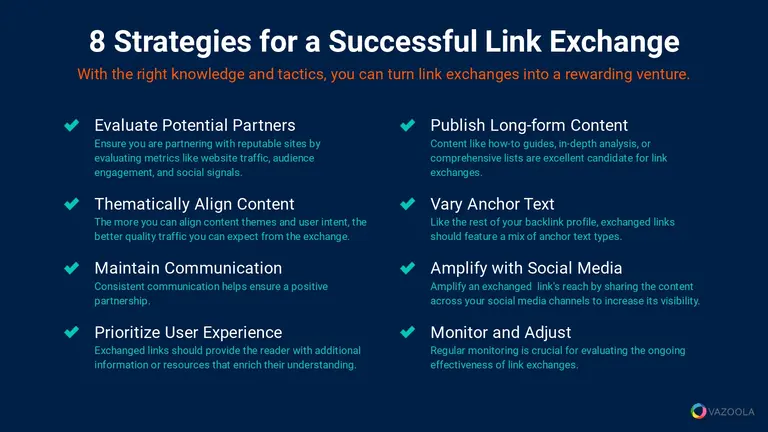 8 Strategies for a Successful Link Exchange

With the right knowledge and tactics, you can turn link exchanges into a rewarding venture.

Evaluate Potential Partners
Ensure you are partnering with reputable sites by evaluating metrics like website traffic, audience engagement, and social signals.

Thematically Align Content
The more you can align content themes and user intent, the better quality traffic you can expect from the exchange.

Maintain Communication
Consistent communication helps ensure a positive partnership.

Prioritize User Experience
Exchanged links should provide the reader with additional information or resources that enrich their understanding.

Publish Long-form Content
Content like how-to guides, in-depth analysis, or comprehensive lists are excellent candidate for link exchanges.

Vary Anchor Text
Like the rest of your backlink profile, exchanged links should feature a mix of anchor text types.

Amplify with Social Media
Amplify an exchanged link's reach by sharing the content across your social media channels to increase its visibility.

Monitor and Adjust
Regular monitoring is crucial for evaluating the ongoing effectiveness of link exchanges.

VAZOOLA